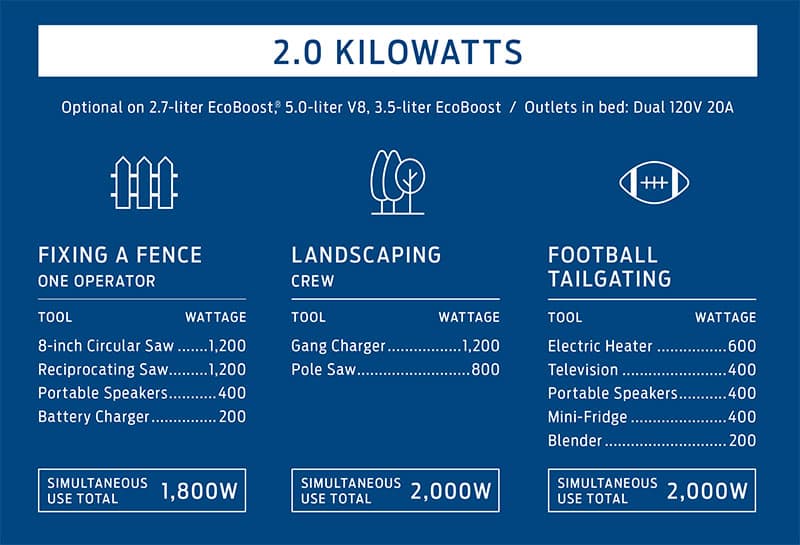 2.0 KILOWATTS

Optional on 2.7-liter EcoBoost,® 5.0-liter V8, 3.5-liter EcoBoost / Outlets in bed: Dual 120V 20A

FIXING A FENCE
ONE OPERATOR

| TOOL | WATTAGE |
|---|---|
| 8-inch Circular Saw | 1,200 |
| Reciprocating Saw | 1,200 |
| Portable Speakers | 400 |
| Battery Charger | 200 |

SIMULTANEOUS USE TOTAL 1,800W

LANDSCAPING
CREW

| TOOL | WATTAGE |
|---|---|
| Gang Charger | 1,200 |
| Pole Saw | 800 |

SIMULTANEOUS USE TOTAL 2,000W

FOOTBALL TAILGATING

| TOOL | WATTAGE |
|---|---|
| Electric Heater | 600 |
| Television | 400 |
| Portable Speakers | 400 |
| Mini-Fridge | 400 |
| Blender | 200 |

SIMULTANEOUS USE TOTAL 2,000W